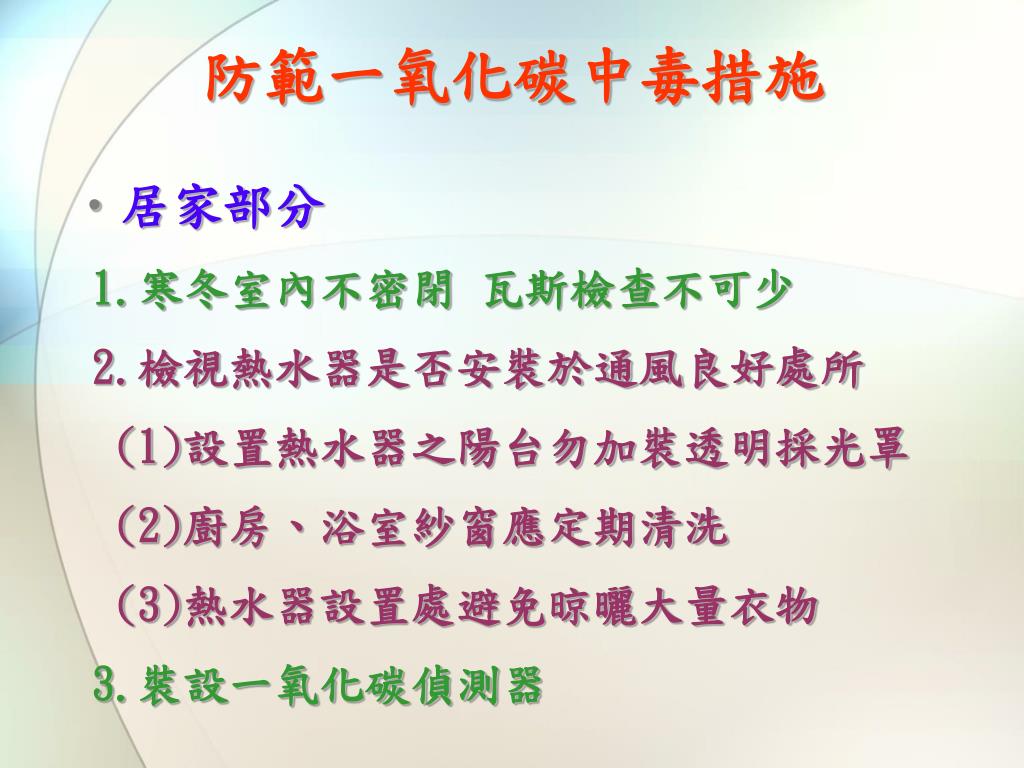 防範一氧化碳中毒措施

• 居家部分

1.寒冬室內不密閉 瓦斯檢查不可少

2.檢視熱水器是否安裝於通風良好處所

(1)設置熱水器之陽台勿加裝透明採光罩

(2)廚房、浴室紗窗應定期清洗

(3)熱水器設置處避免晾曬大量衣物

3.裝設一氧化碳偵測器